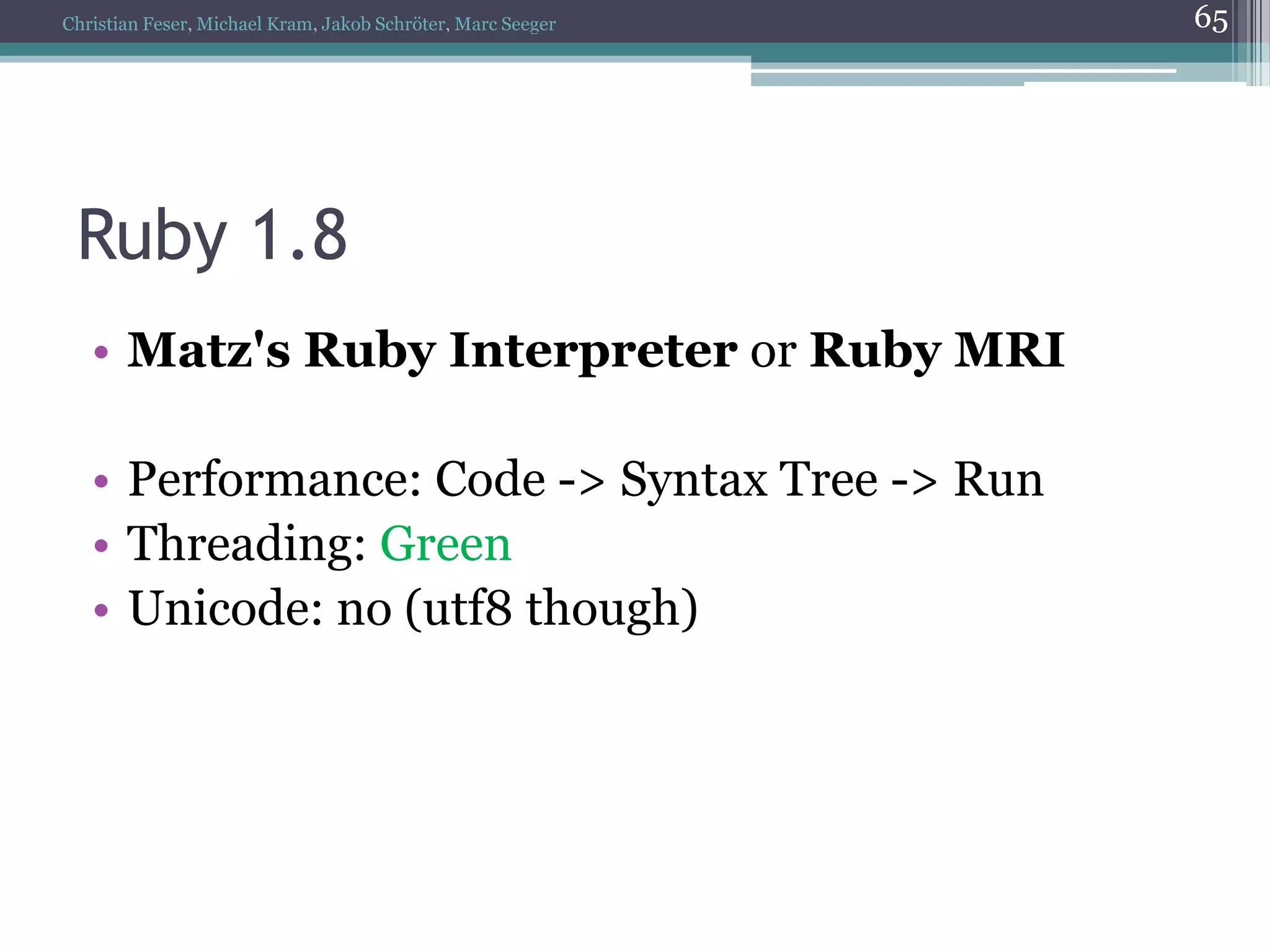 Christian Feser, Michael Kram, Jakob Schröter, Marc Seeger

65

Ruby 1.8

• Matz's Ruby Interpreter or Ruby MRI

• Performance: Code -> Syntax Tree -> Run
• Threading: Green
• Unicode: no (utf8 though)